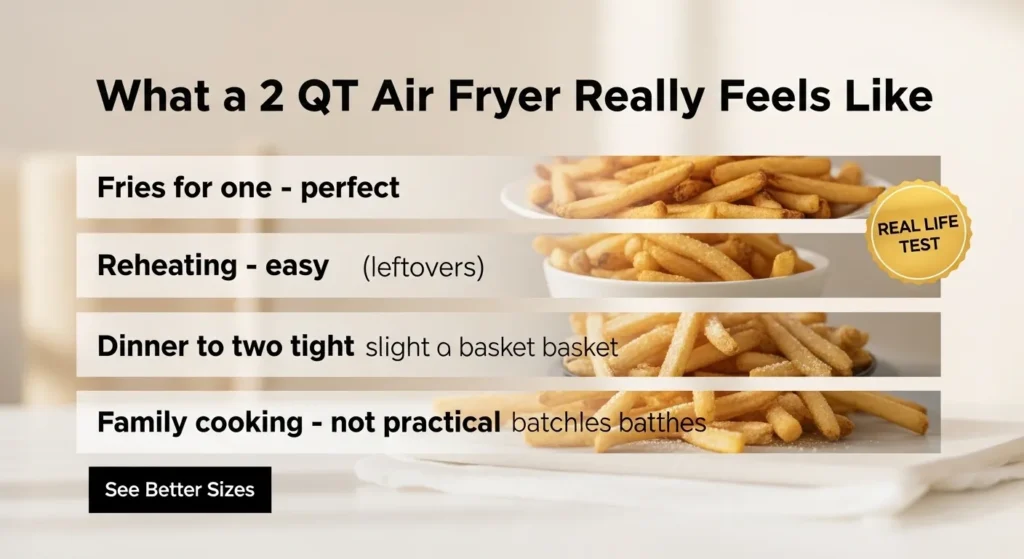 What a 2 QT Air Fryer Really Feels Like

Fries for one - perfect

REAL LIFE TEST

Reheating - easy (leftovers)

Dinner to two tight slight a basket basket

Family cooking - not practical batchles batthes

See Better Sizes